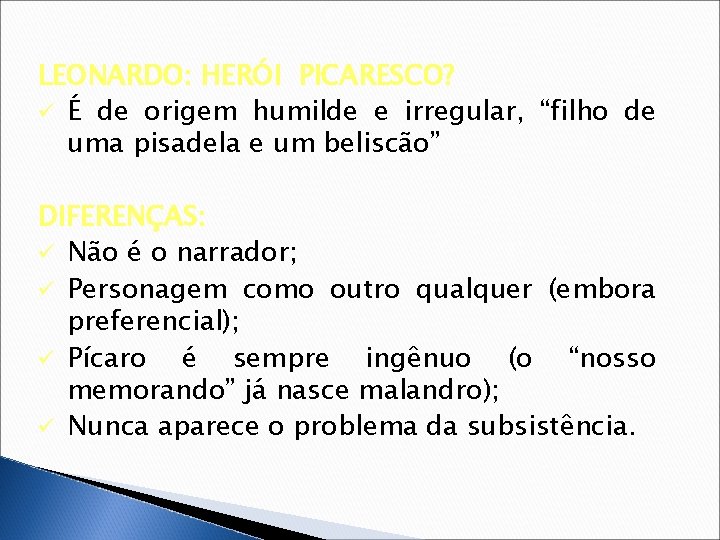 LEONARDO: HERÓI PICARESCO?

✓ É de origem humilde e irregular, “filho de uma pisadela e um beliscão”

DIFERENÇAS:

✓ Não é o narrador;

✓ Personagem como outro qualquer (embora preferencial);

✓ Pícaro é sempre ingênuo (o “nosso memorando” já nasce malandro);

✓ Nunca aparece o problema da subsistência.